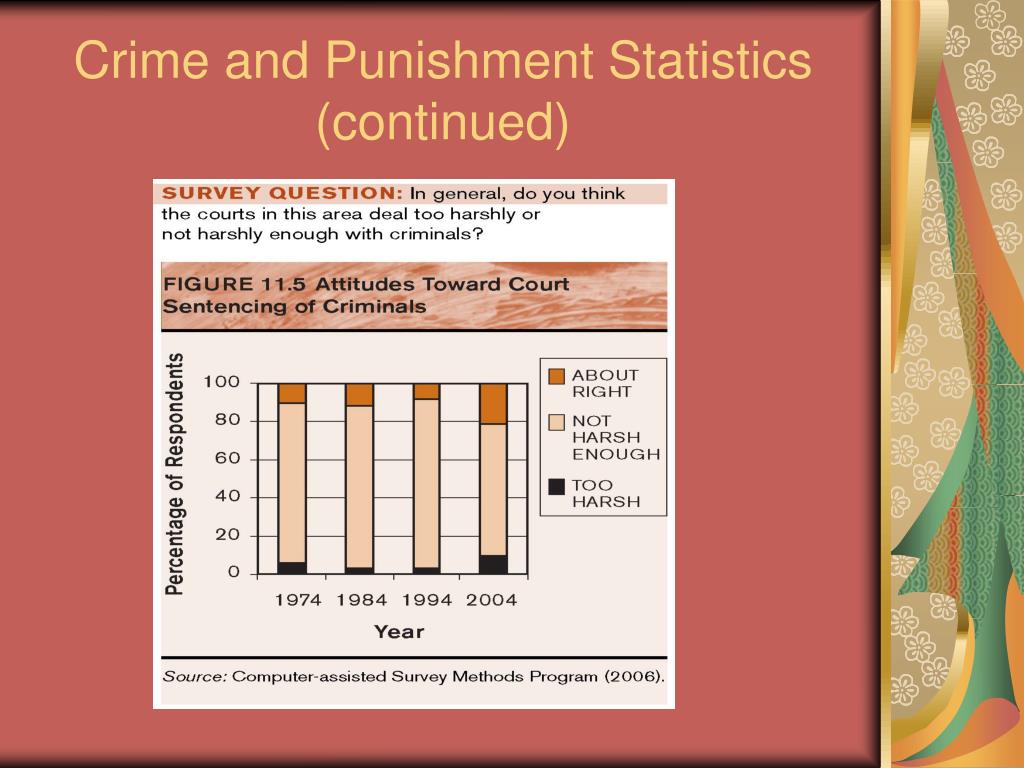 Crime and Punishment Statistics (continued)

SURVEY QUESTION: In general, do you think the courts in this area deal too harshly or not harshly enough with criminals?

FIGURE 11.5 Attitudes Toward Court Sentencing of Criminals

Percentage of Respondents

100
80
60
40
20
0

1974 1984 1994 2004

Year

ABOUT RIGHT
NOT HARSH ENOUGH
TOO HARSH

Source: Computer-assisted Survey Methods Program (2006).